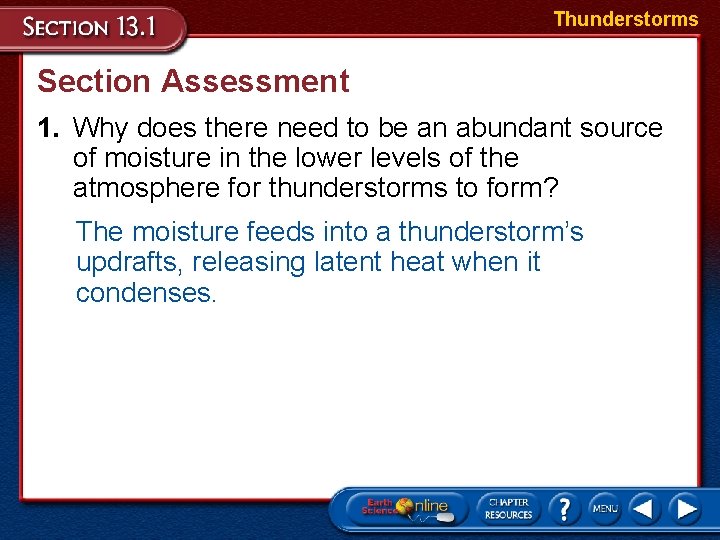 SECTION 13.1

Thunderstorms

Section Assessment

1. Why does there need to be an abundant source of moisture in the lower levels of the atmosphere for thunderstorms to form?

The moisture feeds into a thunderstorm's updrafts, releasing latent heat when it condenses.

Earth Science Online

CHAPTER RESOURCES

?

MENU